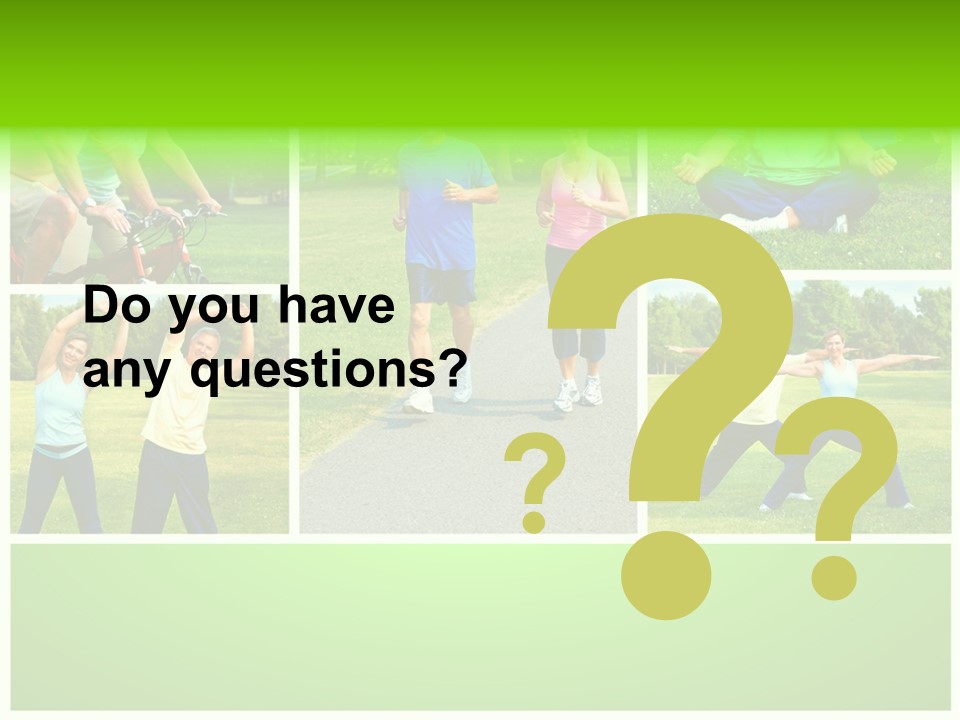 Do you have any questions?

?

?

?